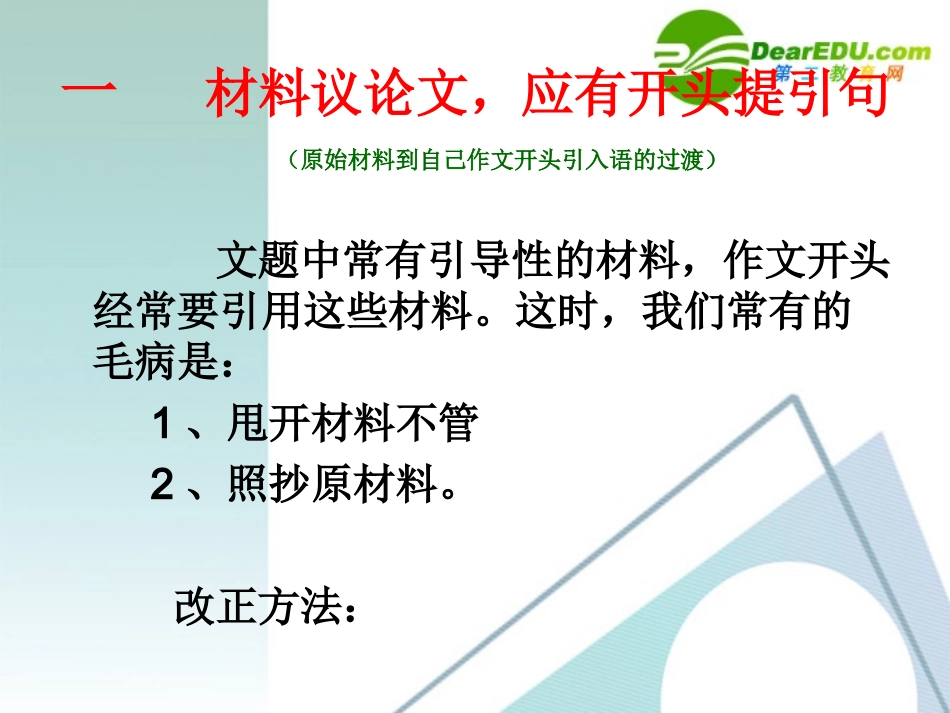 DearEDU.com
第二教育网

一　材料议论文，应有开头提引句

（原始材料到自己作文开头引入语的过渡）

文题中常有引导性的材料，作文开头经常要引用这些材料。这时，我们常有的毛病是：

1、甩开材料不管

2、照抄原材料。

改正方法：